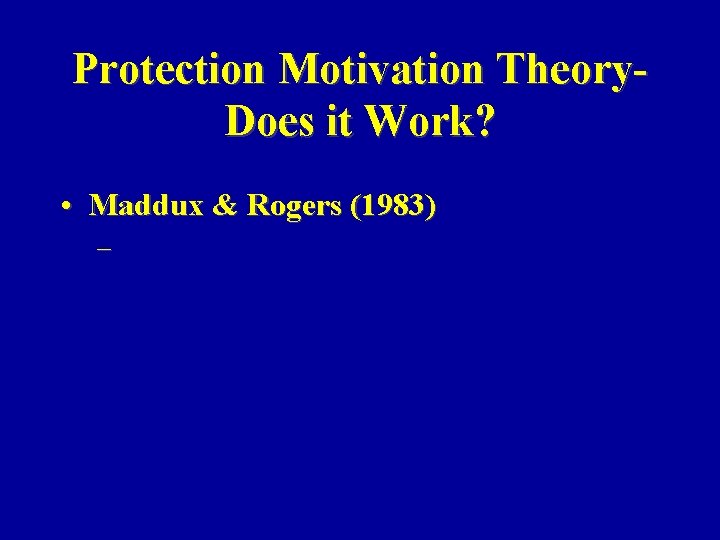 Protection Motivation Theory- Does it Work?

• Maddux & Rogers (1983)
–